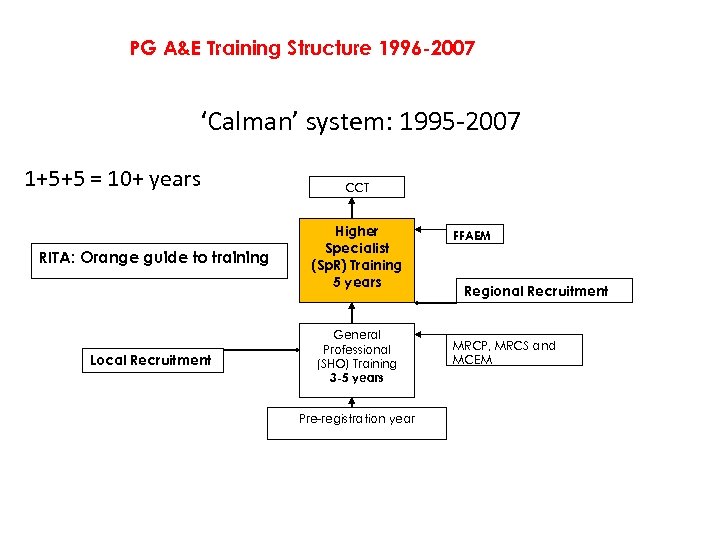 PG A&E Training Structure 1996-2007

‘Calman’ system: 1995-2007

1+5+5 = 10+ years

CCT

Higher Specialist (SpR) Training 5 years

FFAEM

RITA: Orange guide to training

Regional Recruitment

General Professional (SHO) Training 3-5 years

MRCP, MRCS and MCEM

Local Recruitment

Pre-registration year